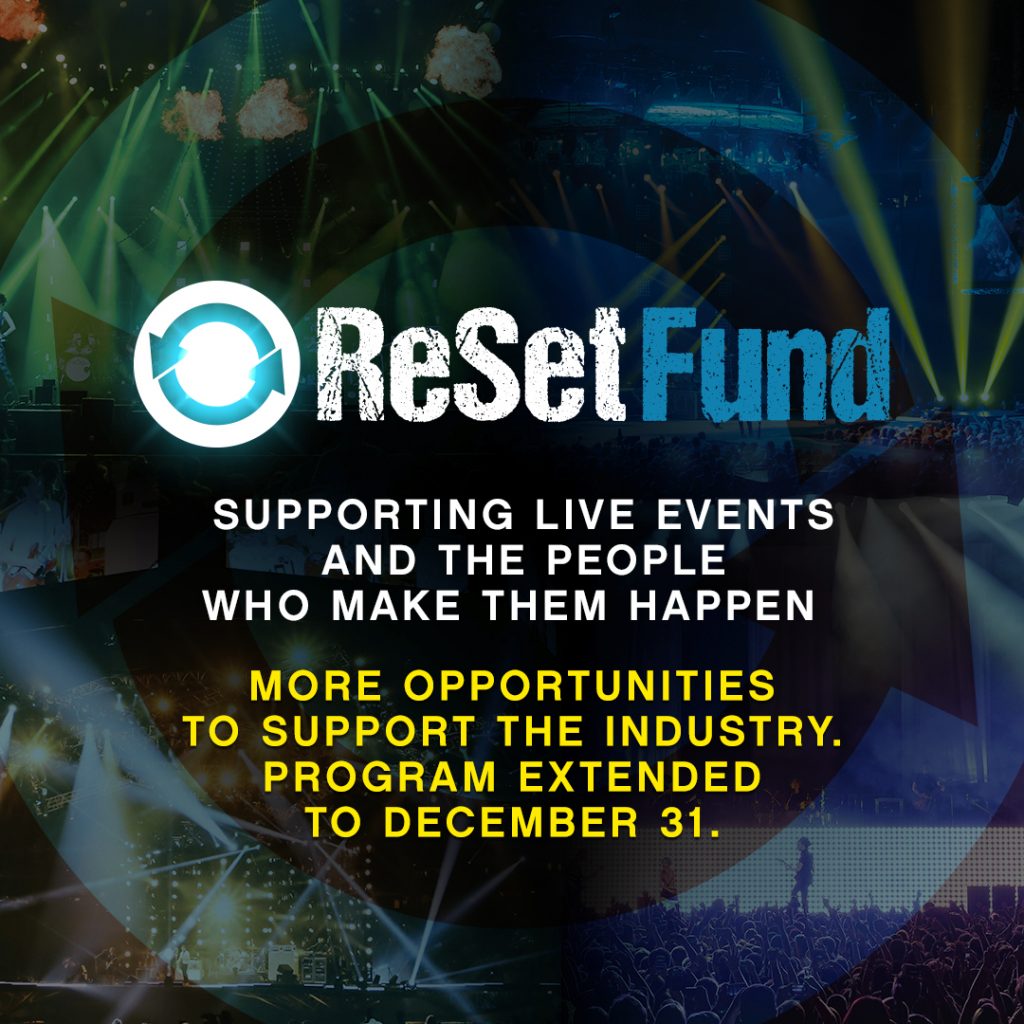 ReSet Fund

SUPPORTING LIVE EVENTS AND THE PEOPLE WHO MAKE THEM HAPPEN

MORE OPPORTUNITIES TO SUPPORT THE INDUSTRY. PROGRAM EXTENDED TO DECEMBER 31.